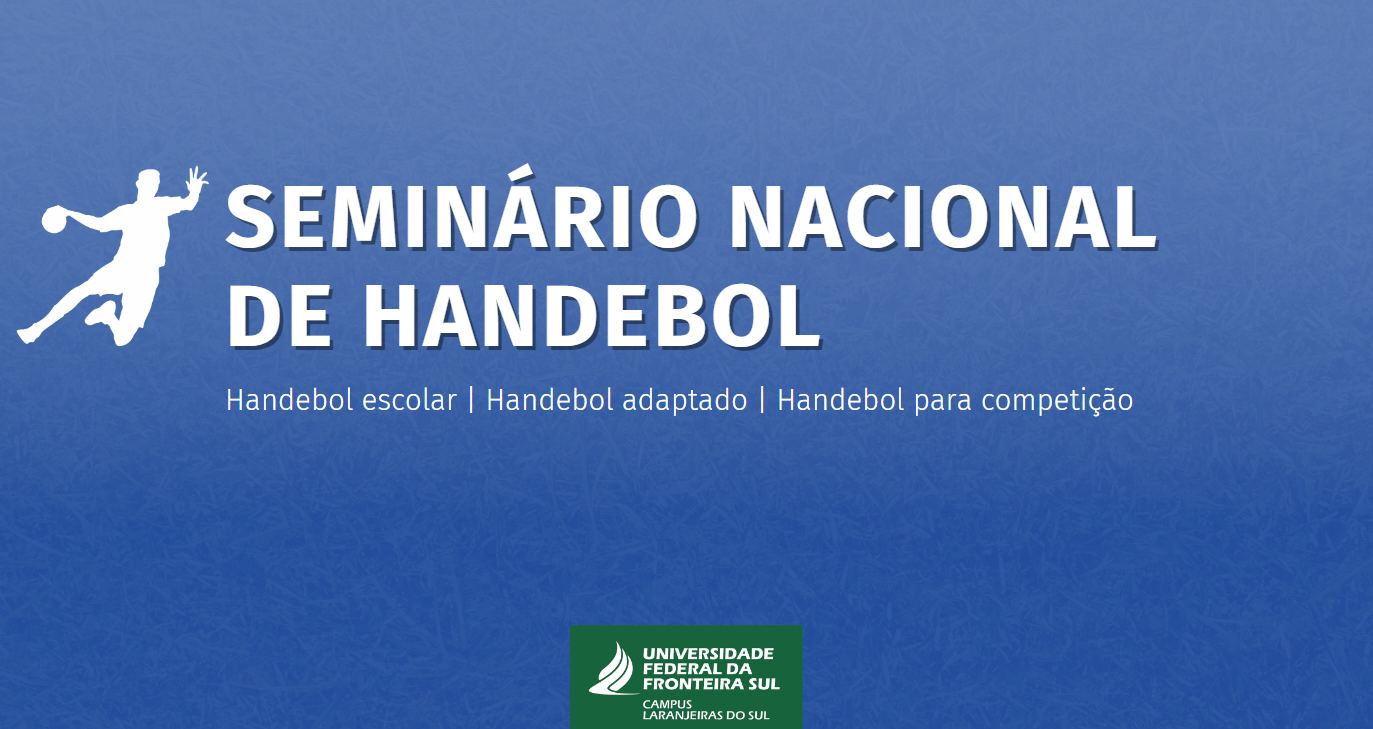 SEMINÁRIO NACIONAL DE HANDEBOL

Handebol escolar | Handebol adaptado | Handebol para competição

UNIVERSIDADE FEDERAL DA FRONTEIRA SUL
CAMPUS LARANJEIRAS DO SUL